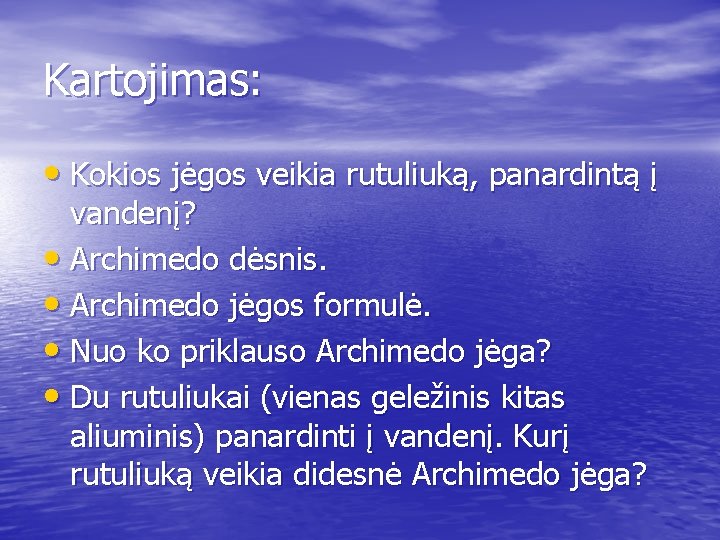 Kartojimas:

• Kokios jėgos veikia rutuliuką, panardintą į vandenį?
• Archimedo dėsnis.
• Archimedo jėgos formulė.
• Nuo ko priklauso Archimedo jėga?
• Du rutuliukai (vienas geležinis kitas aliuminis) panardinti į vandenį. Kurį rutuliuką veikia didesnė Archimedo jėga?